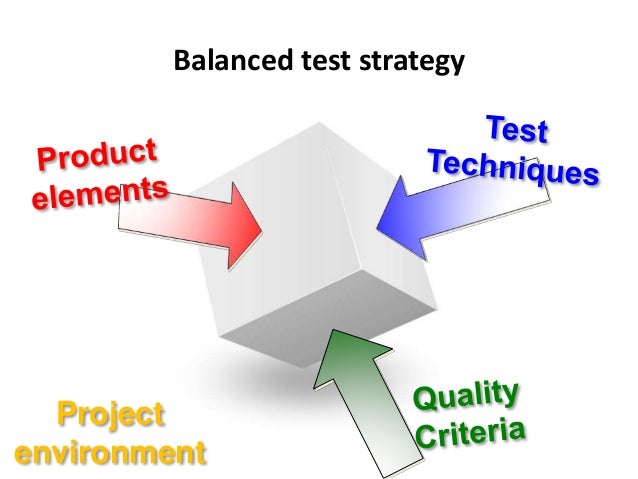 Balanced test strategy

Product elements

Test Techniques

Project environment

Quality Criteria